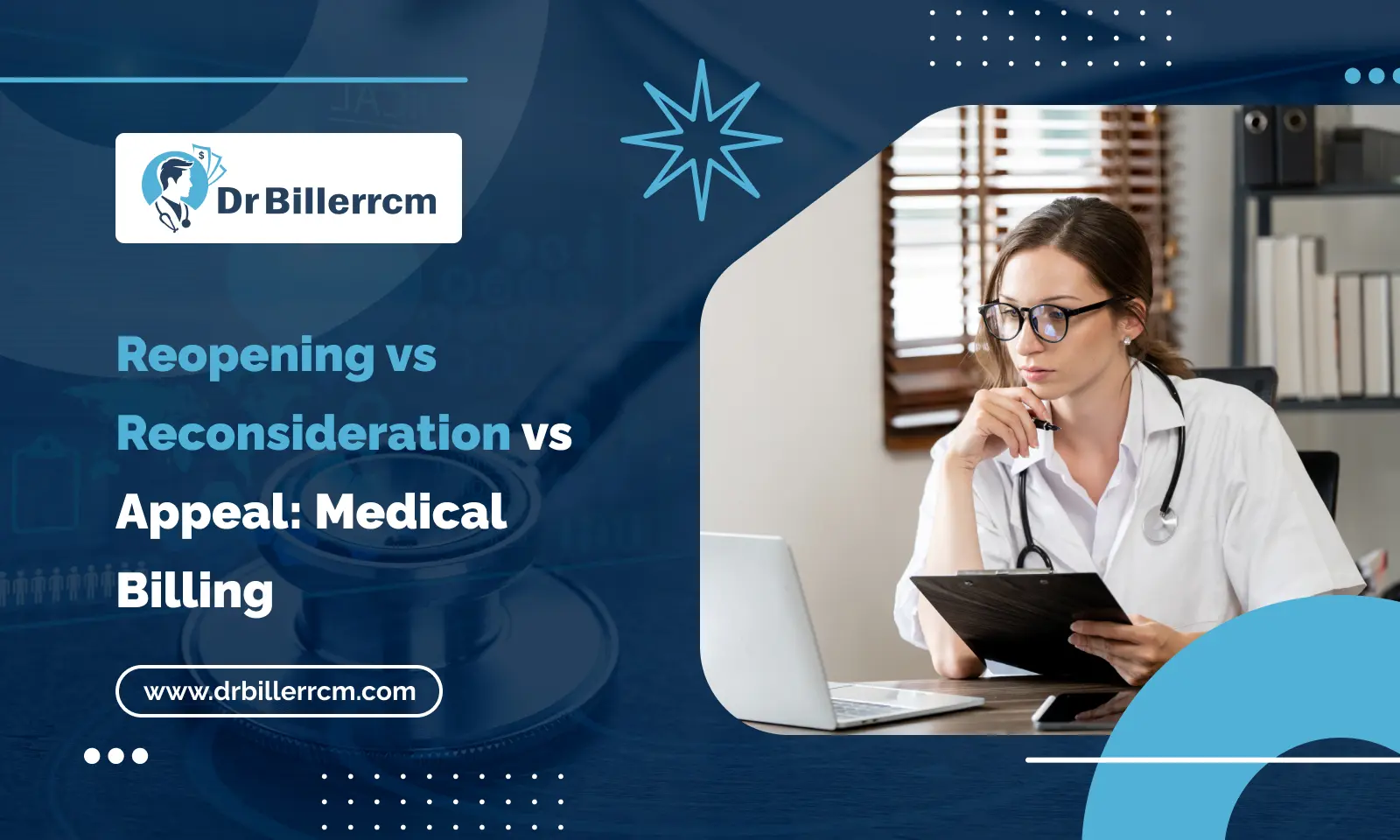 Dr Billerrcm

Reopening vs Reconsideration vs Appeal: Medical Billing

www.drbillerrcm.com